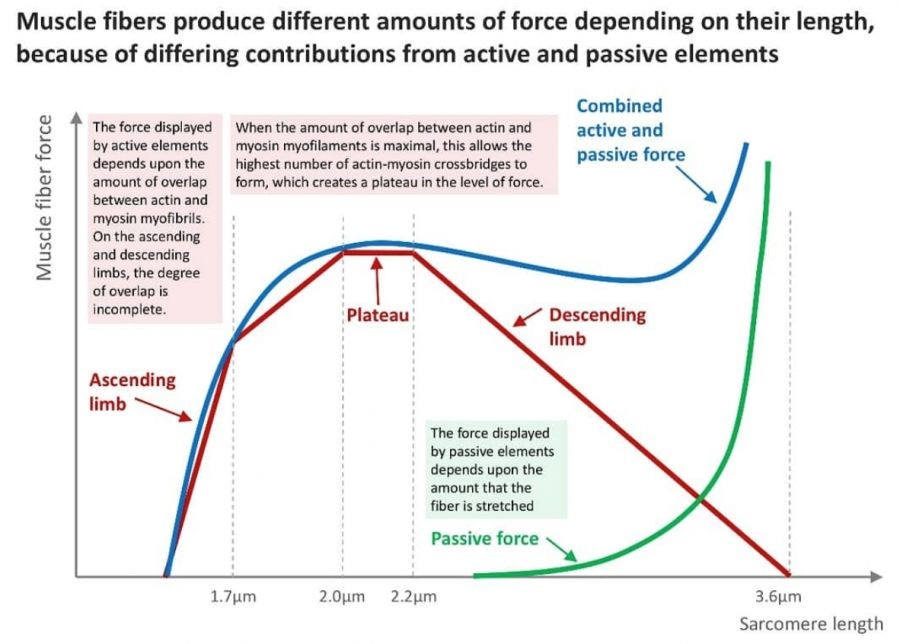 Muscle fibers produce different amounts of force depending on their length, because of differing contributions from active and passive elements

Muscle fiber force

The force displayed by active elements depends upon the amount of overlap between actin and myosin myofibrils. On the ascending and descending limbs, the degree of overlap is incomplete.

When the amount of overlap between actin and myosin myofilaments is maximal, this allows the highest number of actin-myosin crossbridges to form, which creates a plateau in the level of force.

Combined active and passive force

Plateau

Descending limb

Ascending limb

The force displayed by passive elements depends upon the amount that the fiber is stretched

Passive force

1.7μm

2.0μm

2.2μm

3.6μm

Sarcomere length